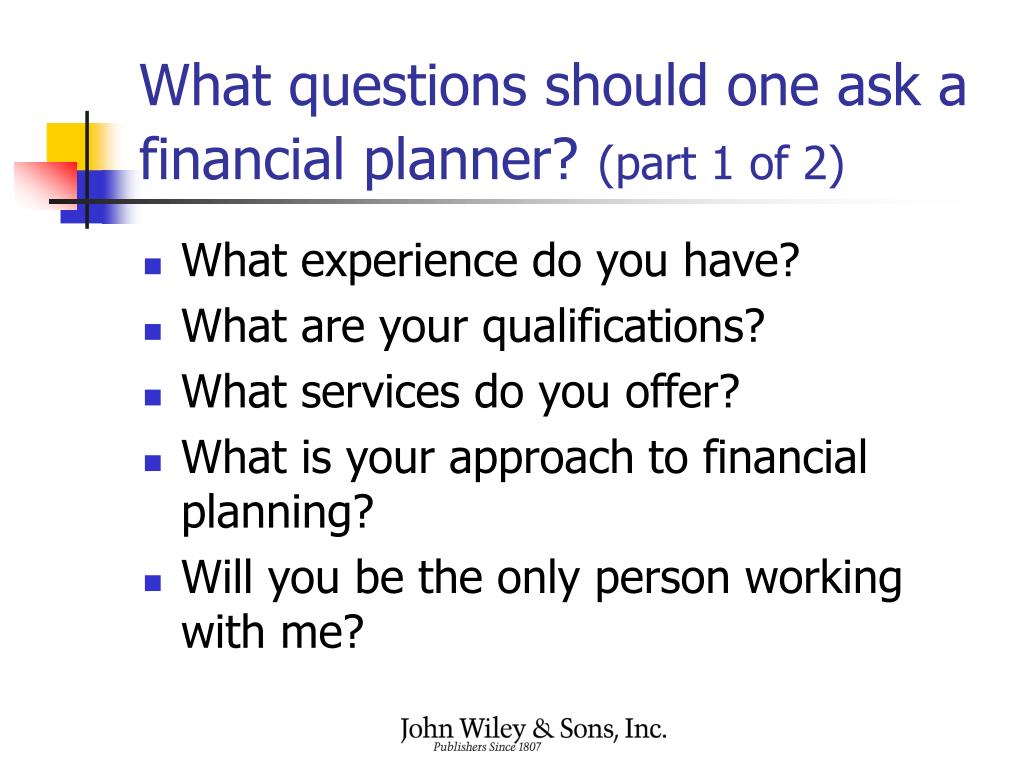 What questions should one ask a financial planner? (part 1 of 2)

- What experience do you have?
- What are your qualifications?
- What services do you offer?
- What is your approach to financial planning?
- Will you be the only person working with me?

John Wiley & Sons, Inc.
Publishers Since 1807